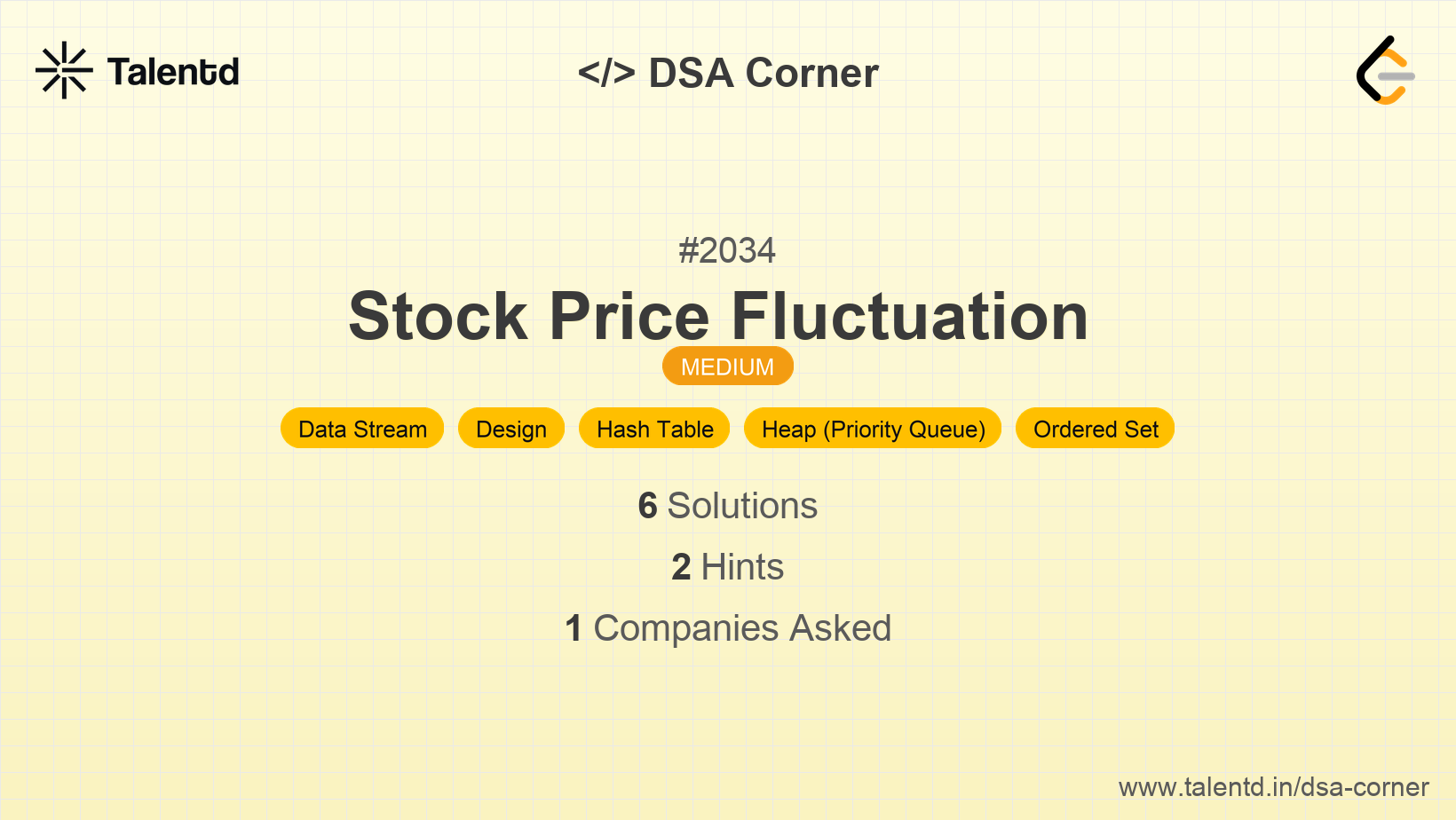 Talentd

</> DSA Corner

#2034

Stock Price Fluctuation

MEDIUM

Data Stream Design Hash Table Heap (Priority Queue) Ordered Set

6 Solutions

2 Hints

1 Companies Asked

www.talentd.in/dsa-corner